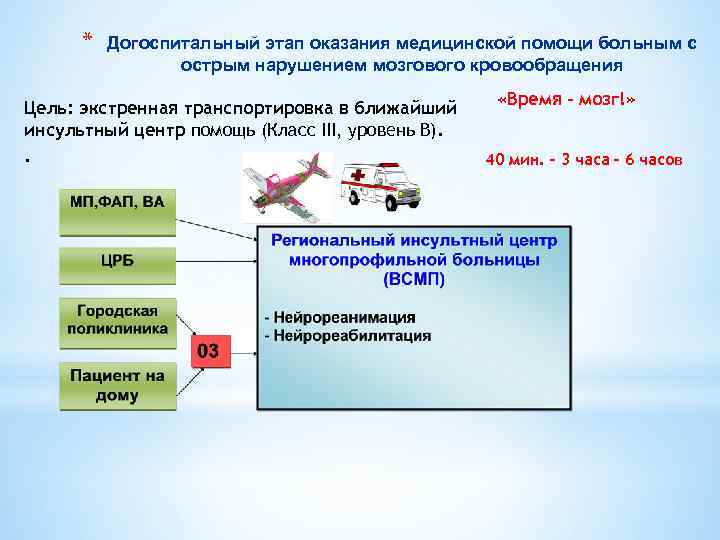 * Догоспитальный этап оказания медицинской помощи больным с острым нарушением мозгового кровообращения

Цель: экстренная транспортировка в ближайший инсультный центр помощь (Класс III, уровень В).

.

«Время - мозг!»

40 мин. - 3 часа - 6 часов

МП,ФАП, ВА

ЦРБ

Городская поликлиника

Пациент на дому

03

Региональный инсультный центр многопрофильной больницы (ВСМП)

- Нейрореанимация
- Нейрореабилитация